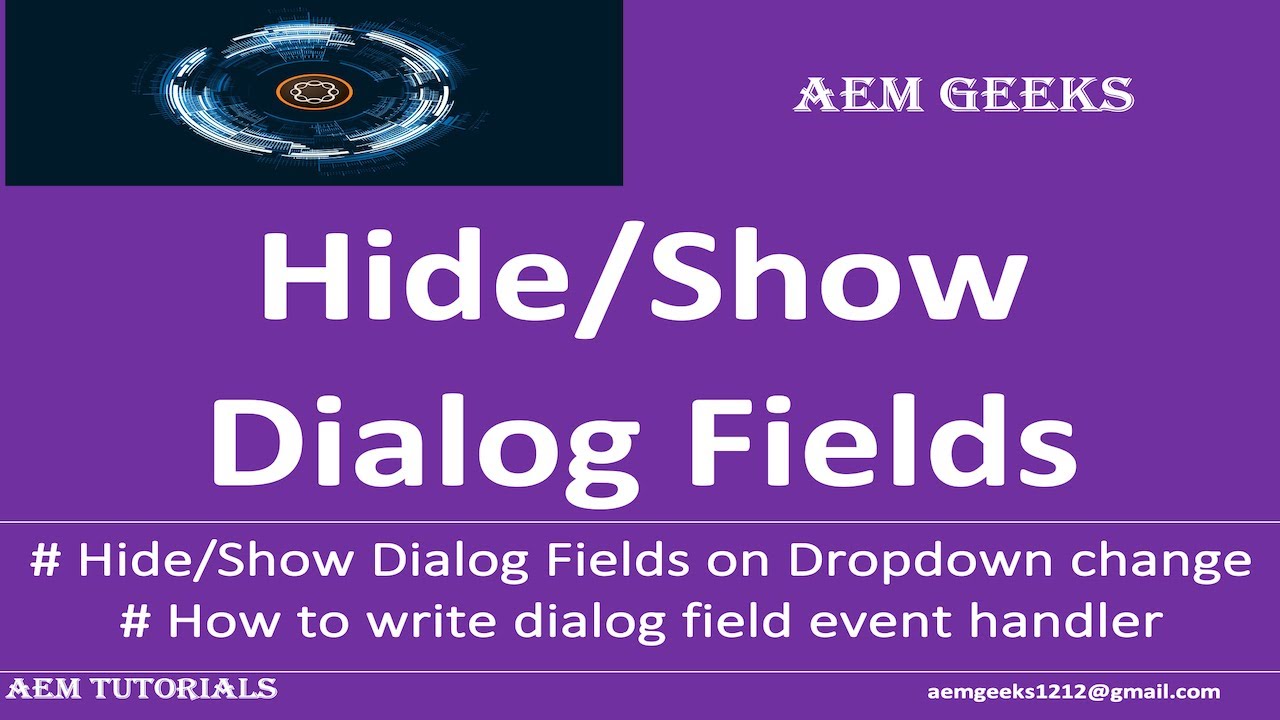 AEM GEEKS

Hide/Show
Dialog Fields

# Hide/Show Dialog Fields on Dropdown change
# How to write dialog field event handler

AEM TUTORIALS

aemgeeks1212@gmail.com